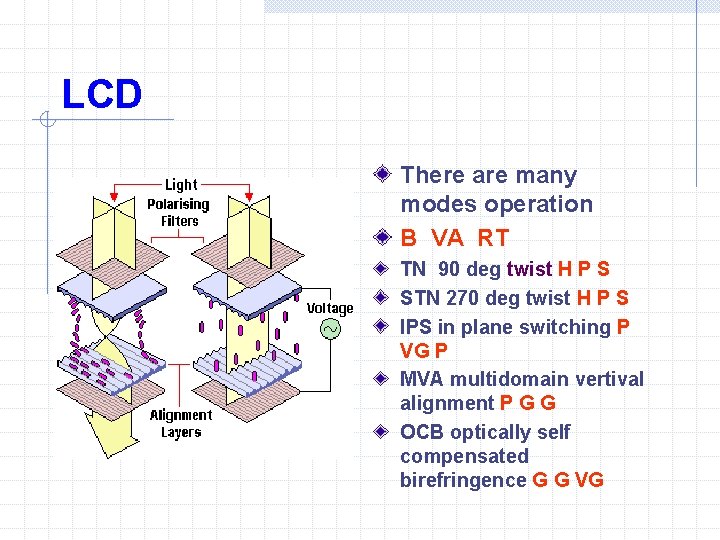 LCD

Light

Polarising Filters

Voltage

Alignment Layers

There are many modes operation

B VA RT

TN 90 deg twist H P S

STN 270 deg twist H P S

IPS in plane switching P VG P

MVA multidomain vertival alignment P G G

OCB optically self compensated birefringence G G VG